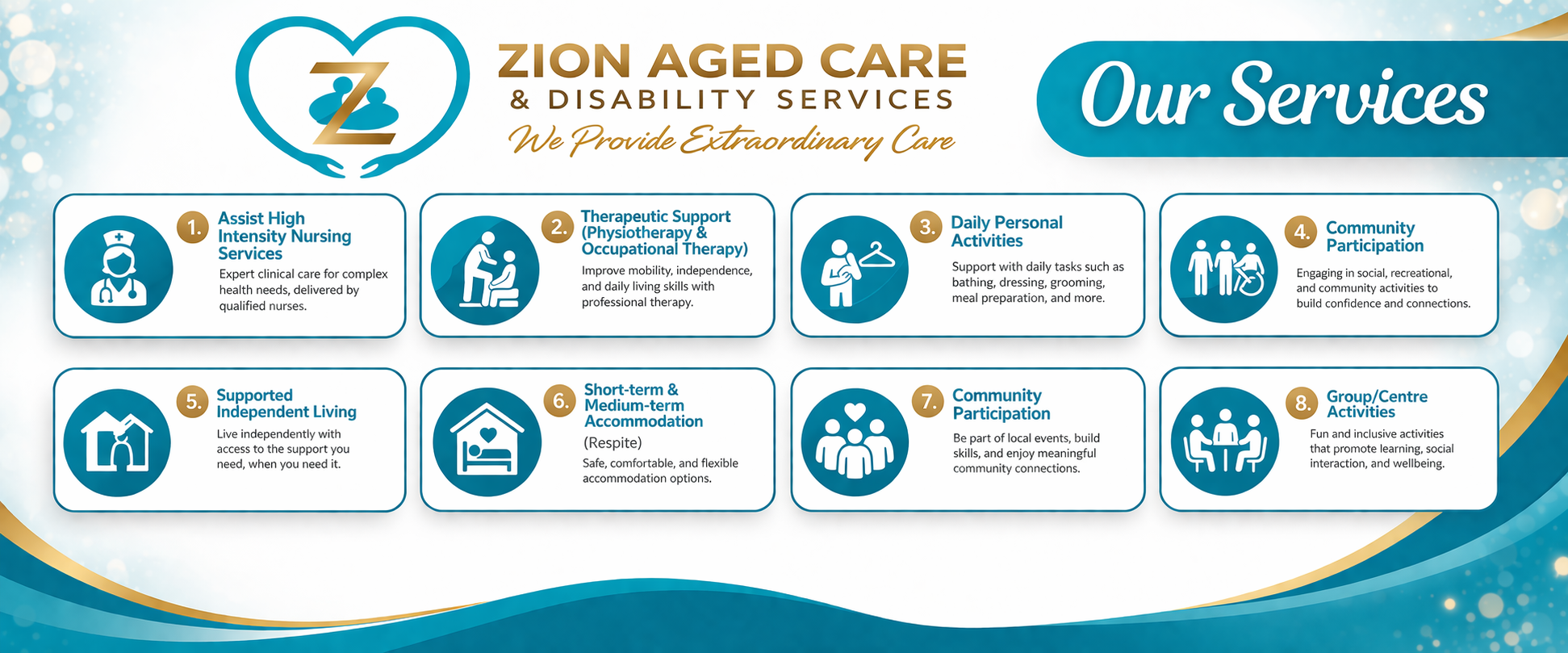 Z

ZION AGED CARE
& DISABILITY SERVICES
We Provide Extraordinary Care

Our Services

1. Assist High Intensity Nursing Services
Expert clinical care for complex health needs, delivered by qualified nurses.

2. Therapeutic Support (Physiotherapy & Occupational Therapy)
Improve mobility, independence, and daily living skills with professional therapy.

3. Daily Personal Activities
Support with daily tasks such as bathing, dressing, grooming, meal preparation, and more.

4. Community Participation
Engaging in social, recreational, and community activities to build confidence and connections.

5. Supported Independent Living
Live independently with access to the support you need, when you need it.

6. Short-term & Medium-term Accommodation
(Respite)
Safe, comfortable, and flexible accommodation options.

7. Community Participation
Be part of local events, build skills, and enjoy meaningful community connections.

8. Group/Centre Activities
Fun and inclusive activities that promote learning, social interaction, and wellbeing.